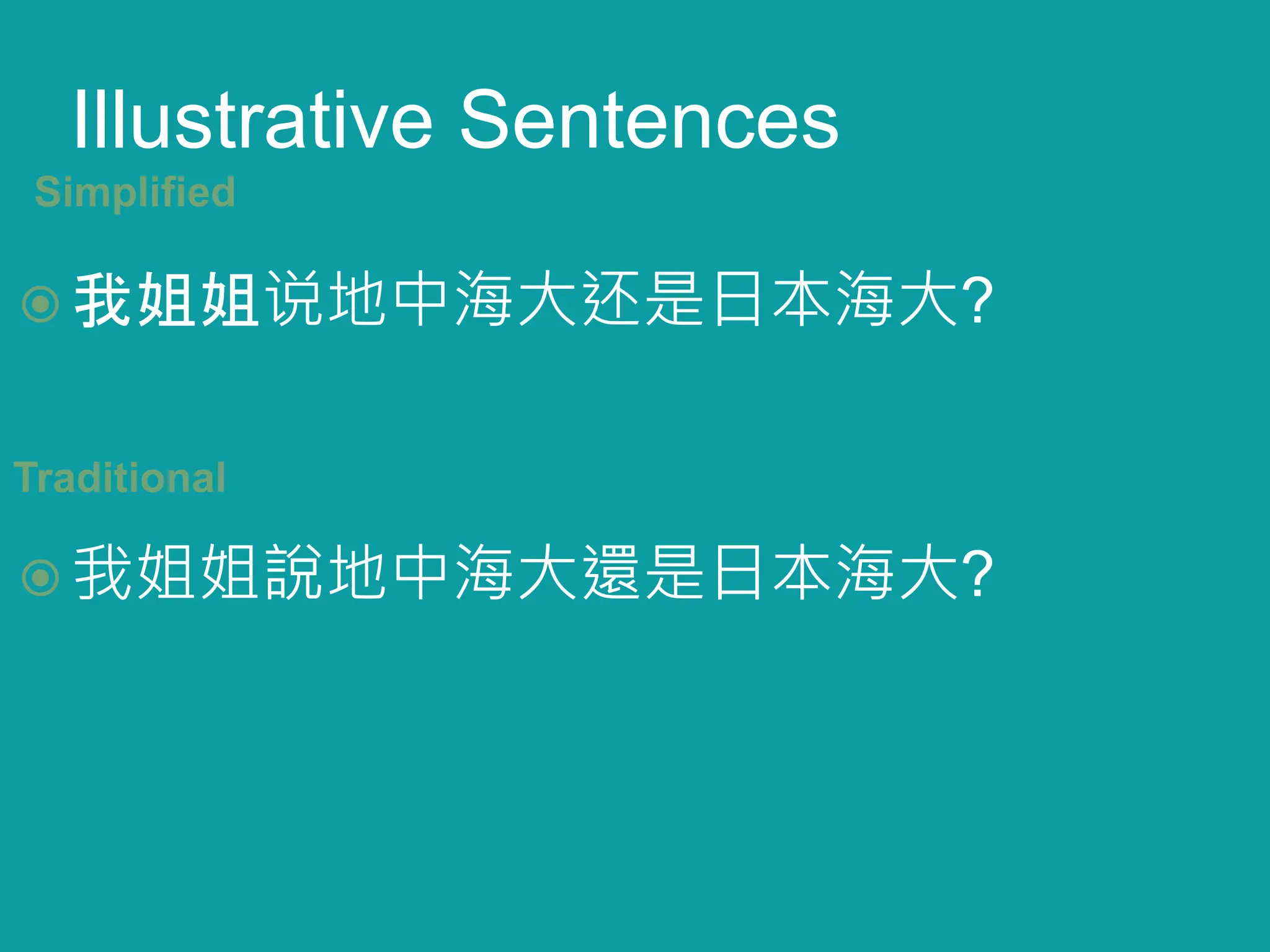 Illustrative Sentences

Simplified

我姐姐说地中海大还是日本海大?

Traditional

我姐姐說地中海大還是日本海大?